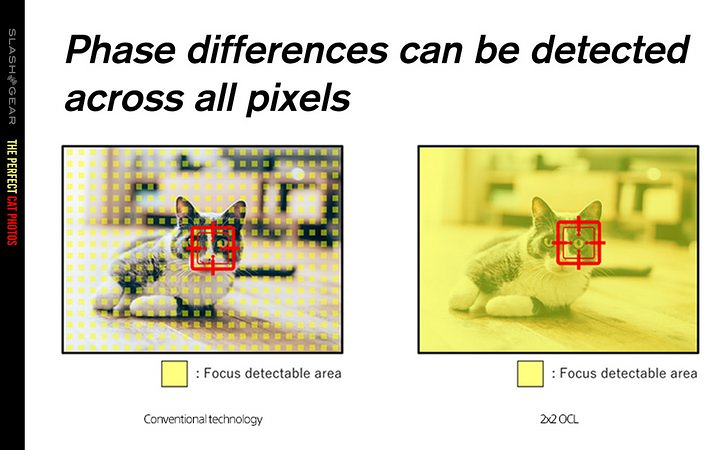 SLASHGEAR

THE PERFECT CAT PHOTOS

Phase differences can be detected across all pixels

: Focus detectable area

Conventional technology

: Focus detectable area

2x2 OCL